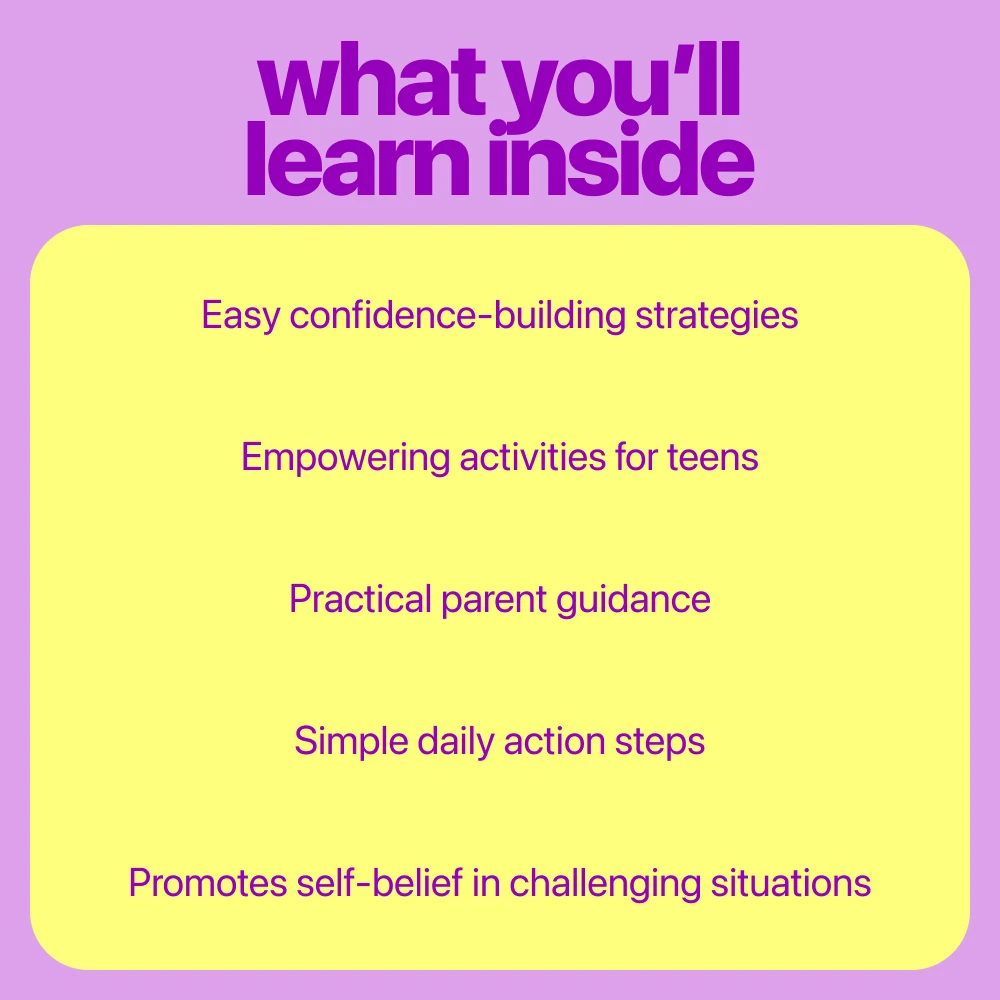 what you'll learn inside

Easy confidence-building strategies

Empowering activities for teens

Practical parent guidance

Simple daily action steps

Promotes self-belief in challenging situations